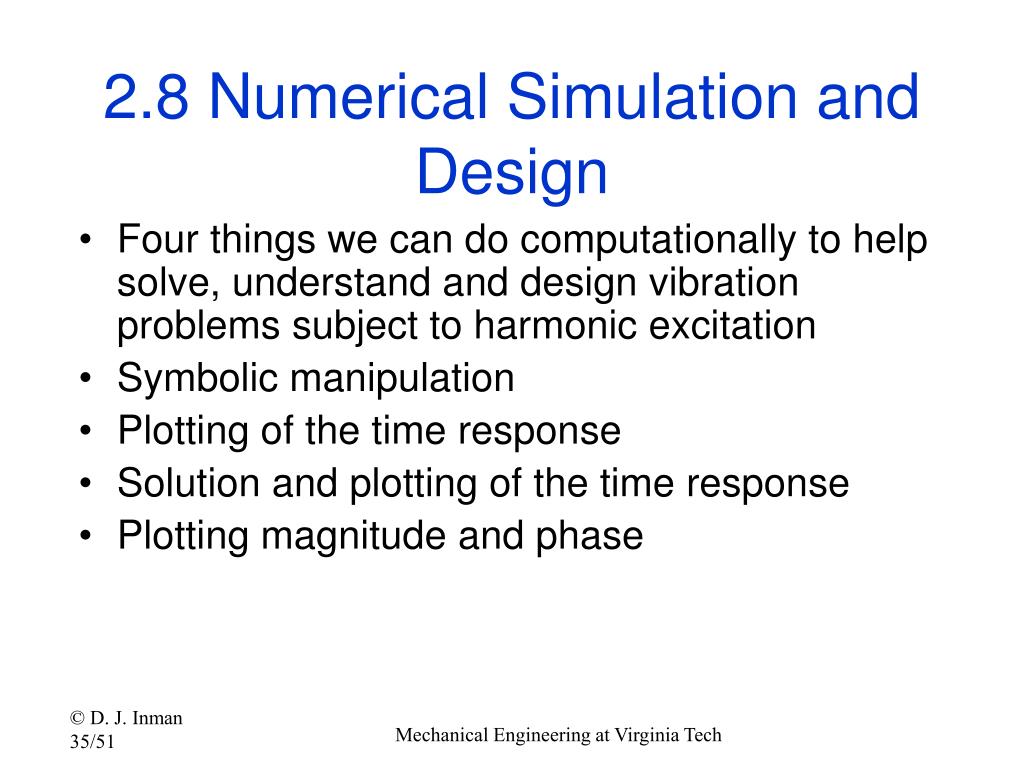 2.8 Numerical Simulation and Design

• Four things we can do computationally to help solve, understand and design vibration problems subject to harmonic excitation
• Symbolic manipulation
• Plotting of the time response
• Solution and plotting of the time response
• Plotting magnitude and phase

© D. J. Inman
35/51

Mechanical Engineering at Virginia Tech